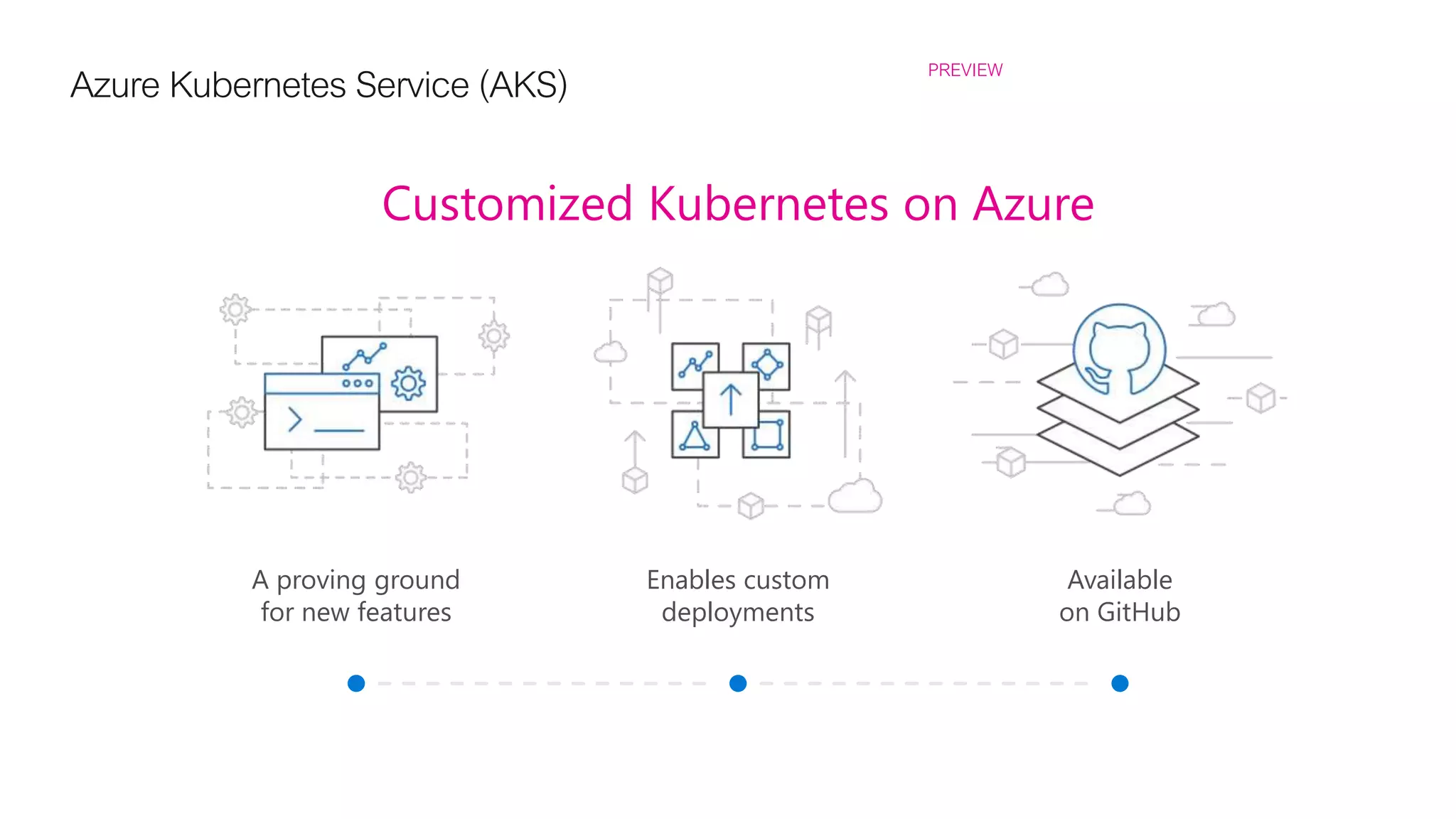 Azure Kubernetes Service (AKS)

PREVIEW

Customized Kubernetes on Azure

A proving ground for new features

Enables custom deployments

Available on GitHub